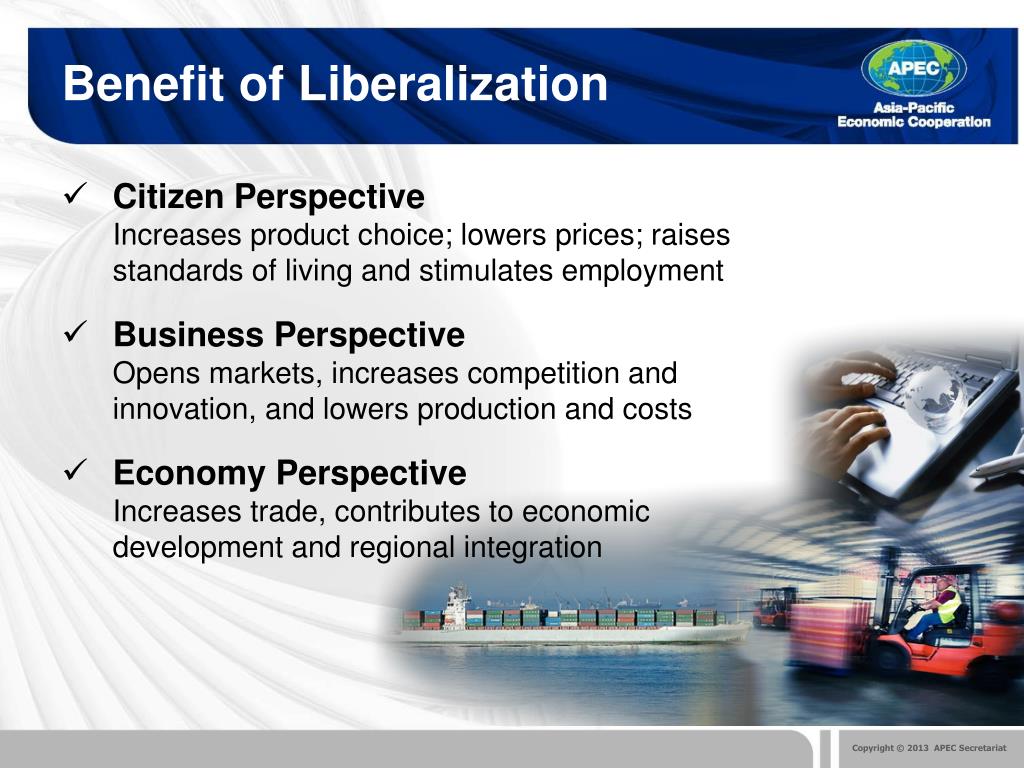 Benefit of Liberalization

APEC
Asia-Pacific
Economic Cooperation

✓ Citizen Perspective
Increases product choice; lowers prices; raises standards of living and stimulates employment

✓ Business Perspective
Opens markets, increases competition and innovation, and lowers production and costs

✓ Economy Perspective
Increases trade, contributes to economic development and regional integration

Copyright © 2013 APEC Secretariat